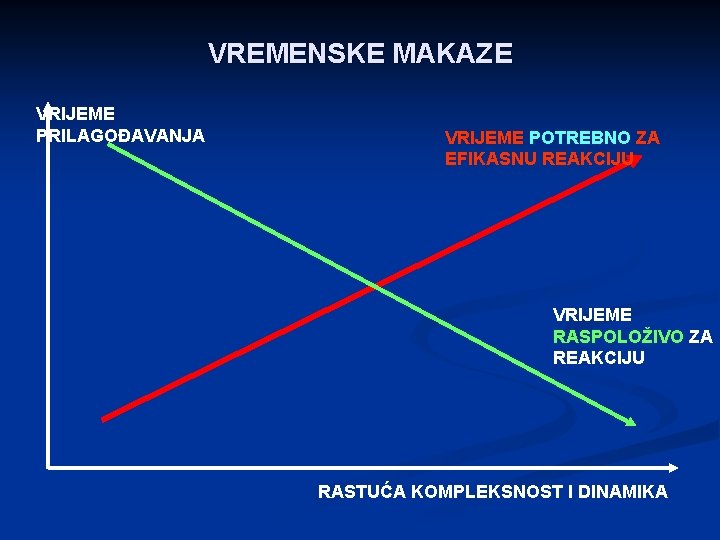 VREMENSKE MAKAZE

VRIJEME PRILAGOĐAVANJA

VRIJEME POTREBNO ZA EFIKASNU REAKCIJU

VRIJEME RASPOLOŽIVO ZA REAKCIJU

RASTUĆA KOMPLEKSNOST I DINAMIKA